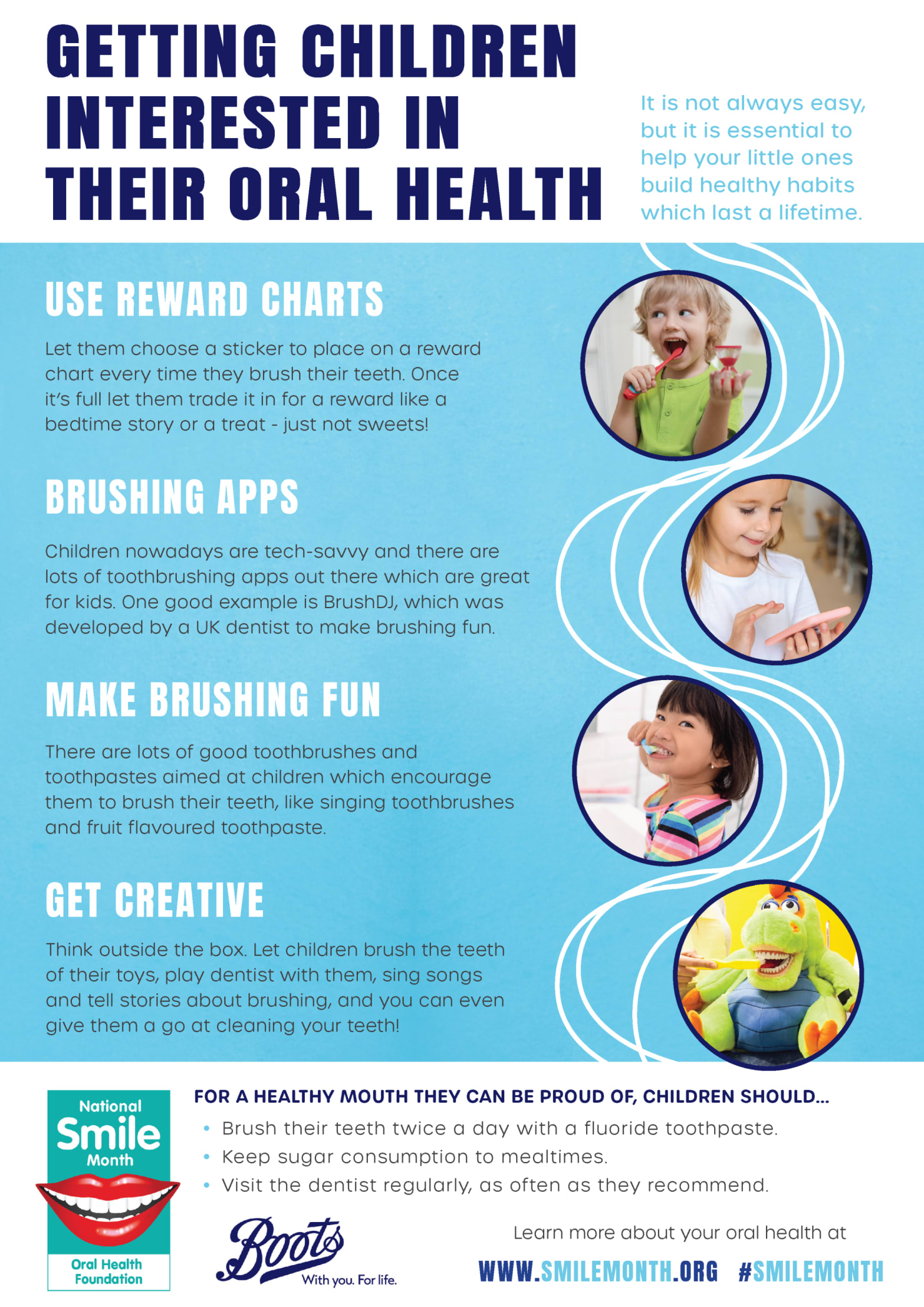 GETTING CHILDREN INTERESTED IN THEIR ORAL HEALTH

It is not always easy, but it is essential to help your little ones build healthy habits which last a lifetime.

USE REWARD CHARTS

Let them choose a sticker to place on a reward chart every time they brush their teeth. Once it's full let them trade it in for a reward like a bedtime story or a treat - just not sweets!

BRUSHING APPS

Children nowadays are tech-savvy and there are lots of toothbrushing apps out there which are great for kids. One good example is BrushDJ, which was developed by a UK dentist to make brushing fun.

MAKE BRUSHING FUN

There are lots of good toothbrushes and toothpastes aimed at children which encourage them to brush their teeth, like singing toothbrushes and fruit flavoured toothpaste.

GET CREATIVE

Think outside the box. Let children brush the teeth of their toys, play dentist with them, sing songs and tell stories about brushing, and you can even give them a go at cleaning your teeth!

National Smile Month

Oral Health Foundation

FOR A HEALTHY MOUTH THEY CAN BE PROUD OF, CHILDREN SHOULD...

• Brush their teeth twice a day with a fluoride toothpaste.
• Keep sugar consumption to mealtimes.
• Visit the dentist regularly, as often as they recommend.

Boots
With you. For life.

Learn more about your oral health at

WWW.SMILEMONTH.ORG #SMILEMONTH